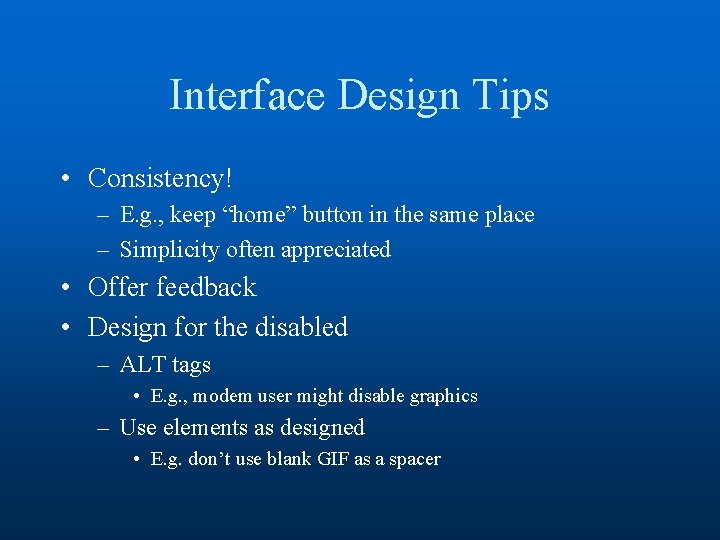 Interface Design Tips

• Consistency!
– E.g., keep “home” button in the same place
– Simplicity often appreciated
• Offer feedback
• Design for the disabled
– ALT tags
• E.g., modem user might disable graphics
– Use elements as designed
• E.g. don’t use blank GIF as a spacer